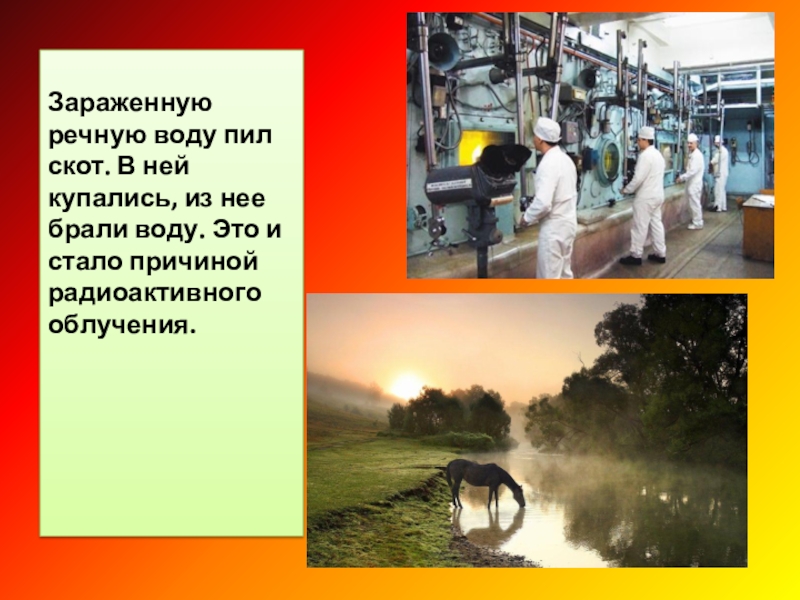 Зараженную речную воду пил скот. В ней купались, из нее брали воду. Это и стало причиной радиоактивного облучения.